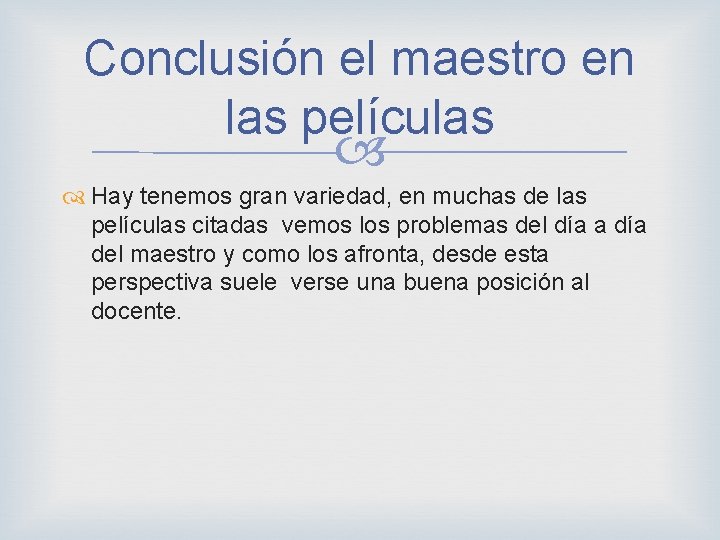 Conclusión el maestro en las películas

Hay tenemos gran variedad, en muchas de las películas citadas vemos los problemas del día a día del maestro y como los afronta, desde esta perspectiva suele verse una buena posición al docente.